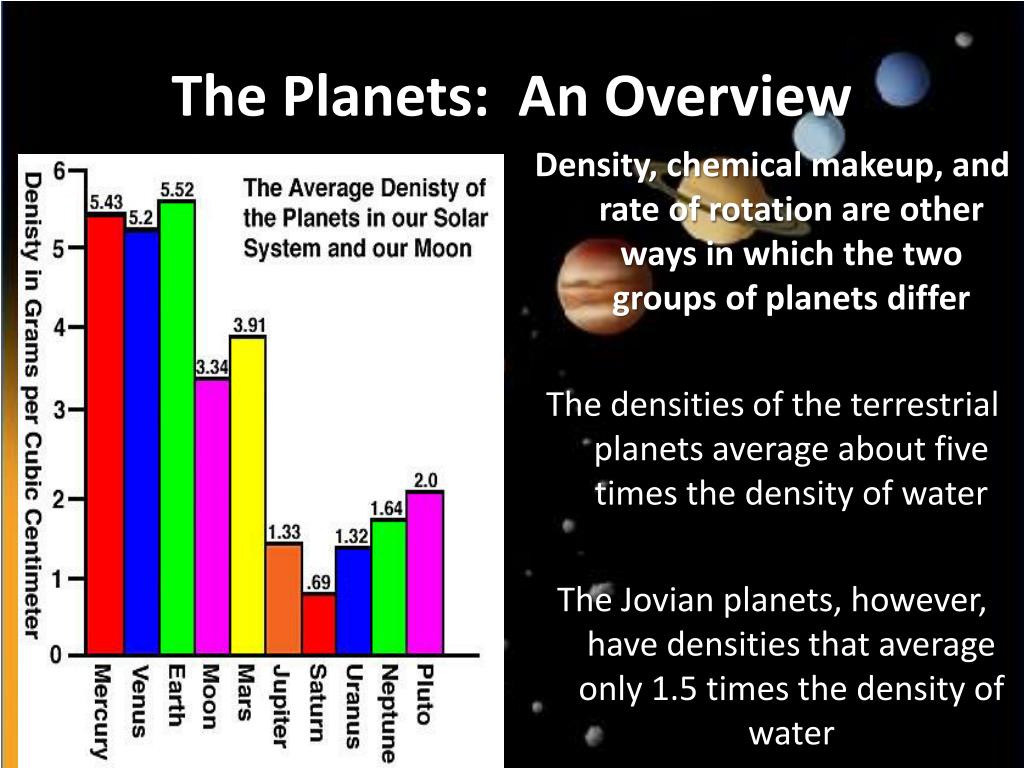 The Planets: An Overview

The Average Denisty of the Planets in our Solar System and our Moon

Denisty in Grams per Cubic Centimeter

6
5
4
3
2
1
0

5.43
5.2
5.52
3.34
3.91
1.33
.69
1.32
1.64
2.0

Mercury
Venus
Earth
Moon
Mars
Jupiter
Saturn
Uranus
Neptune
Pluto

Density, chemical makeup, and rate of rotation are other ways in which the two groups of planets differ

The densities of the terrestrial planets average about five times the density of water

The Jovian planets, however, have densities that average only 1.5 times the density of water